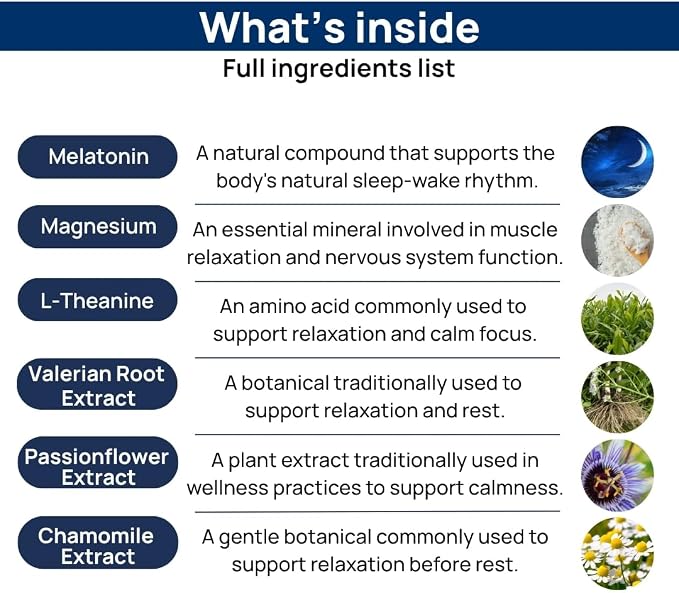 What's inside

Full ingredients list

Melatonin

A natural compound that supports the body's natural sleep-wake rhythm.

Magnesium

An essential mineral involved in muscle relaxation and nervous system function.

L-Theanine

An amino acid commonly used to support relaxation and calm focus.

Valerian Root Extract

A botanical traditionally used to support relaxation and rest.

Passionflower Extract

A plant extract traditionally used in wellness practices to support calmness.

Chamomile Extract

A gentle botanical commonly used to support relaxation before rest.